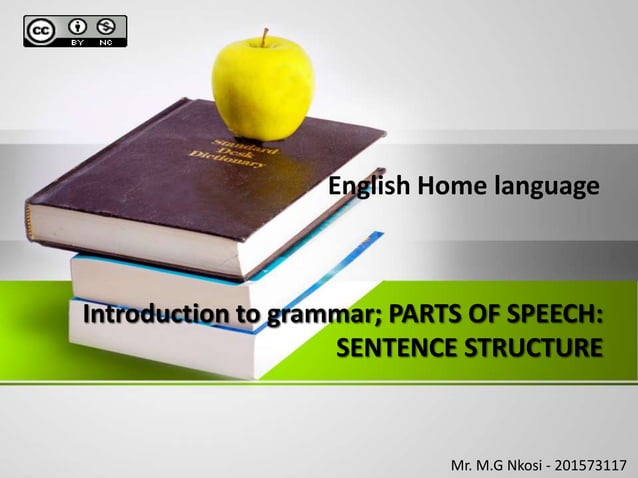 cc BY NC

Standard Desk Dictionary

English Home language

Introduction to grammar; PARTS OF SPEECH: SENTENCE STRUCTURE

Mr. M.G Nkosi - 201573117